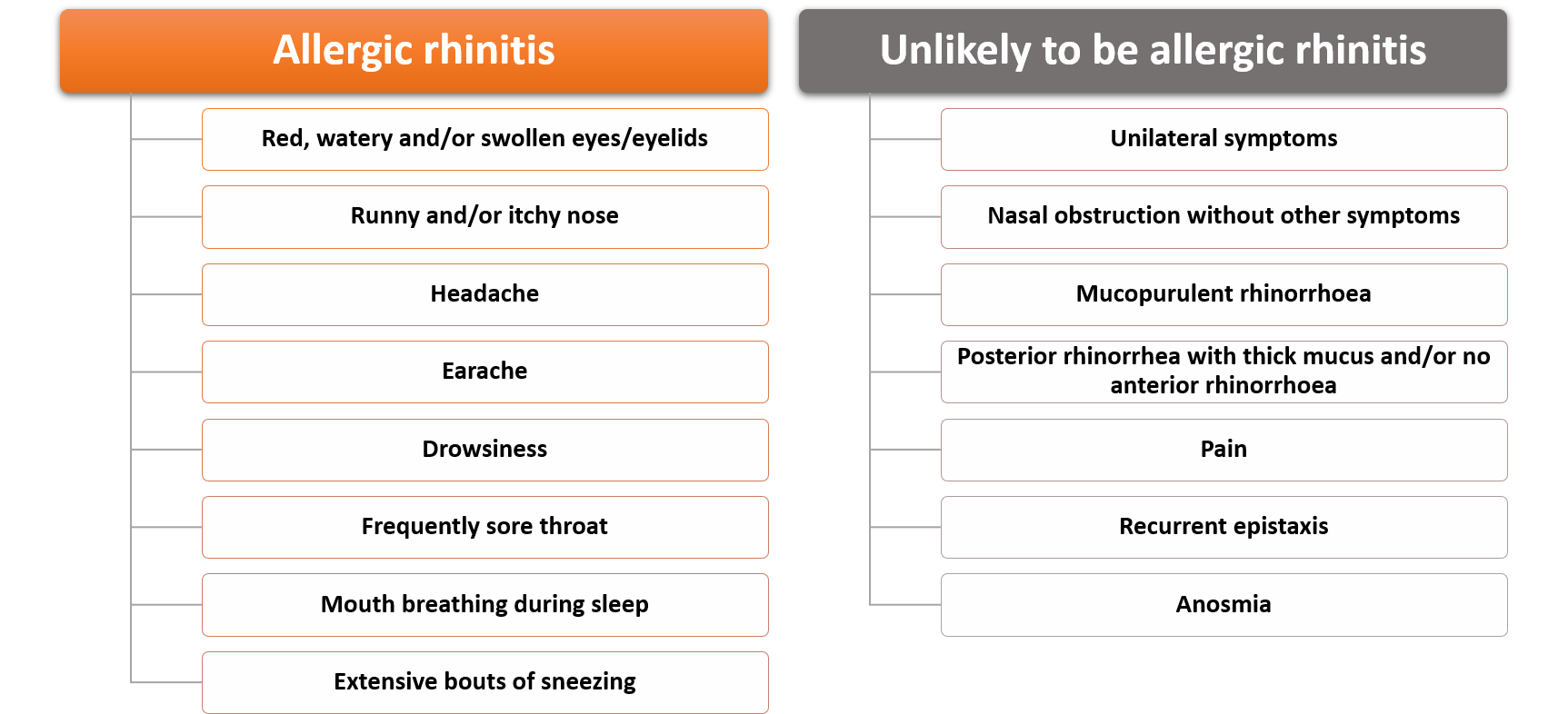 Allergic rhinitis

Red, watery and/or swollen eyes/eyelids

Runny and/or itchy nose

Headache

Earache

Drowsiness

Frequently sore throat

Mouth breathing during sleep

Extensive bouts of sneezing

Unlikely to be allergic rhinitis

Unilateral symptoms

Nasal obstruction without other symptoms

Mucopurulent rhinorrhoea

Posterior rhinorrhea with thick mucus and/or no anterior rhinorrhoea

Pain

Recurrent epistaxis

Anosmia